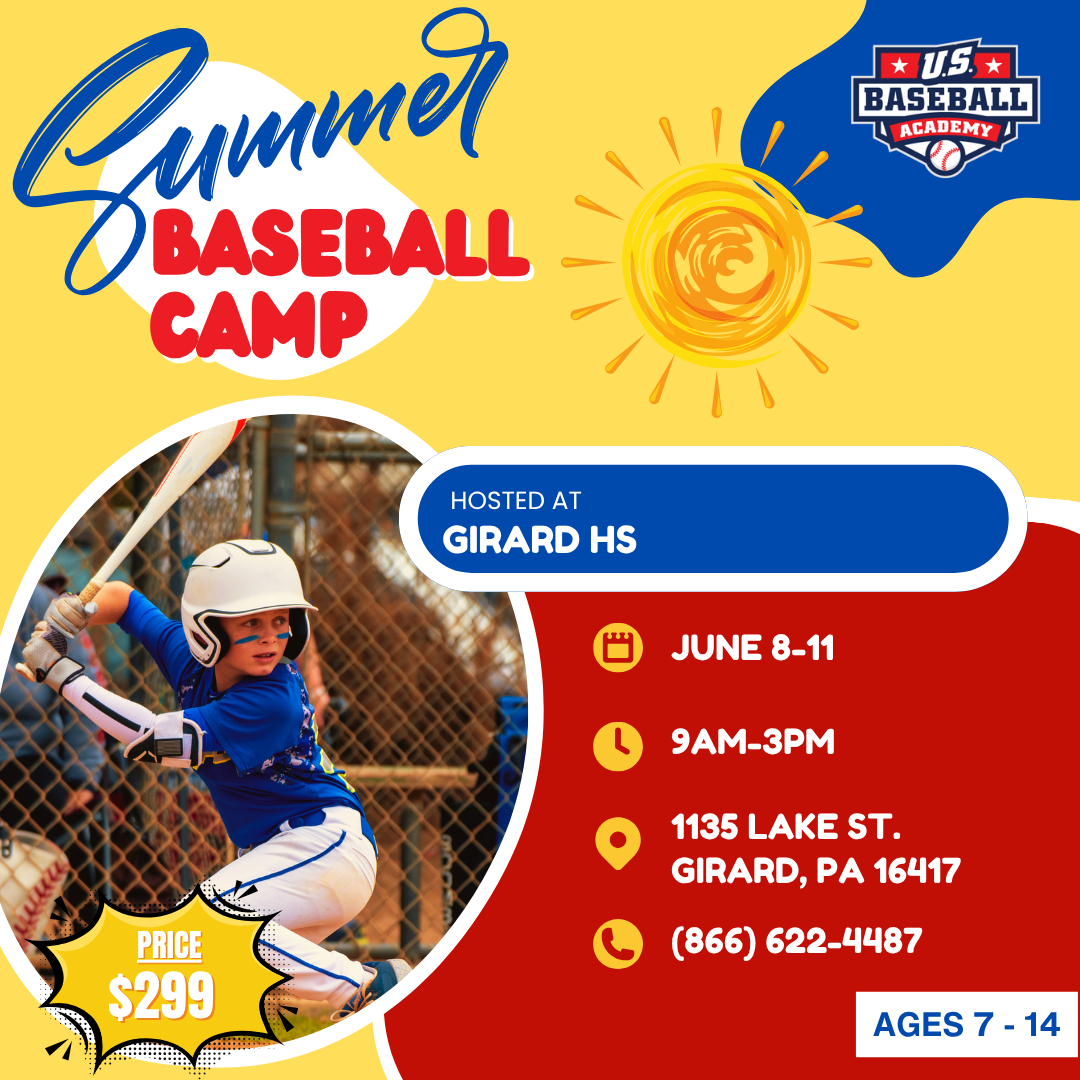 Summer
BASEBALL
CAMP

U.S.
BASEBALL
ACADEMY

HOSTED AT
GIRARD HS

JUNE 8-11

9AM-3PM

1135 LAKE ST.
GIRARD, PA 16417

(866) 622-4487

PRICE
$299

AGES 7 - 14